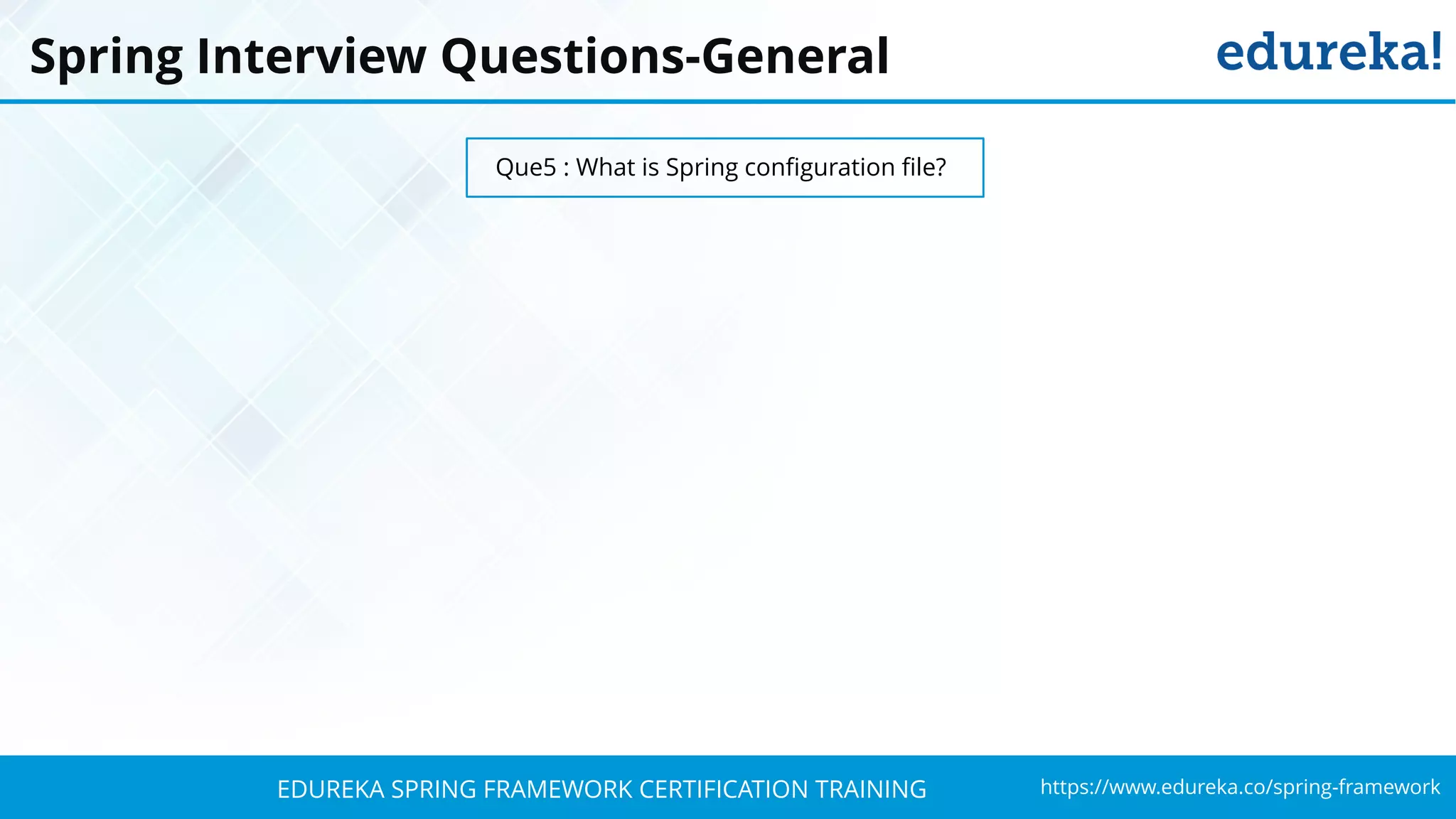 Spring Interview Questions-General

edureka!

Que5 : What is Spring configuration file?

EDUREKA SPRING FRAMEWORK CERTIFICATION TRAINING

https://www.edureka.co/spring-framework